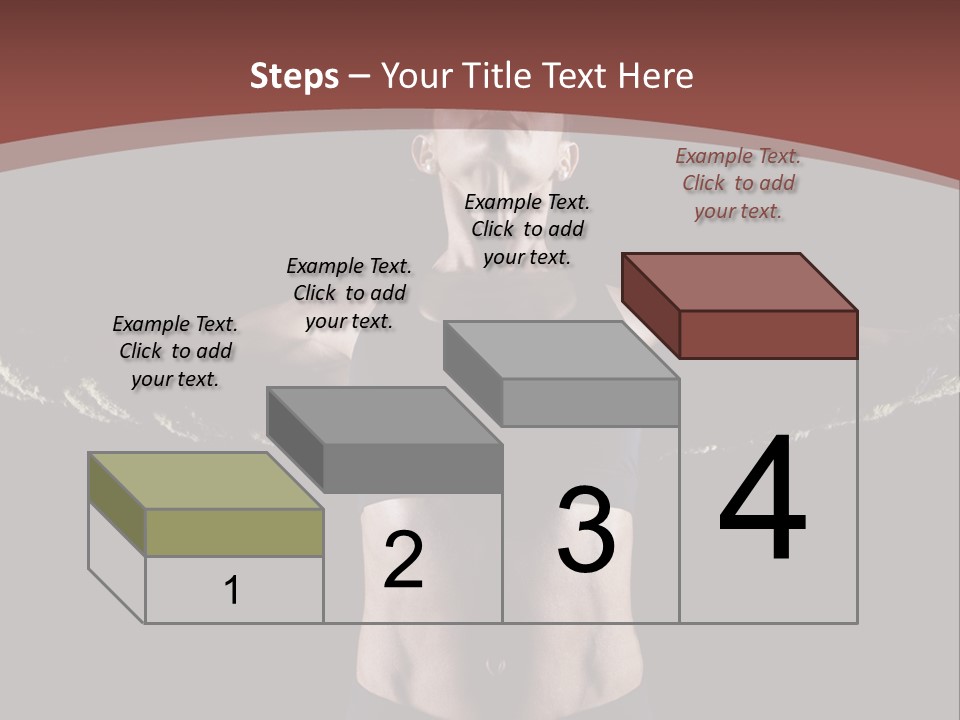 Steps – Your Title Text Here

Example Text. Click to add your text.

Example Text. Click to add your text.

Example Text. Click to add your text.

Example Text. Click to add your text.

1

2

3

4